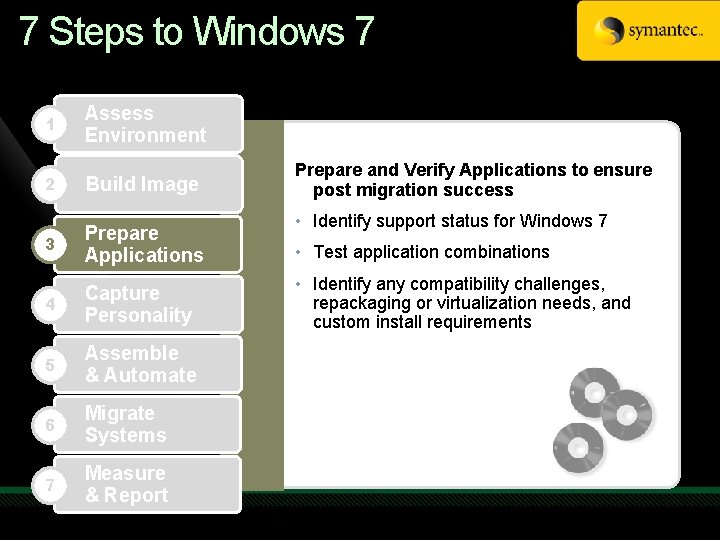 7 Steps to Windows 7

symantec.

1 Assess Environment

2 Build Image

3 Prepare Applications

4 Capture Personality

5 Assemble & Automate

6 Migrate Systems

7 Measure & Report

Prepare and Verify Applications to ensure post migration success

• Identify support status for Windows 7

• Test application combinations

• Identify any compatibility challenges, repackaging or virtualization needs, and custom install requirements